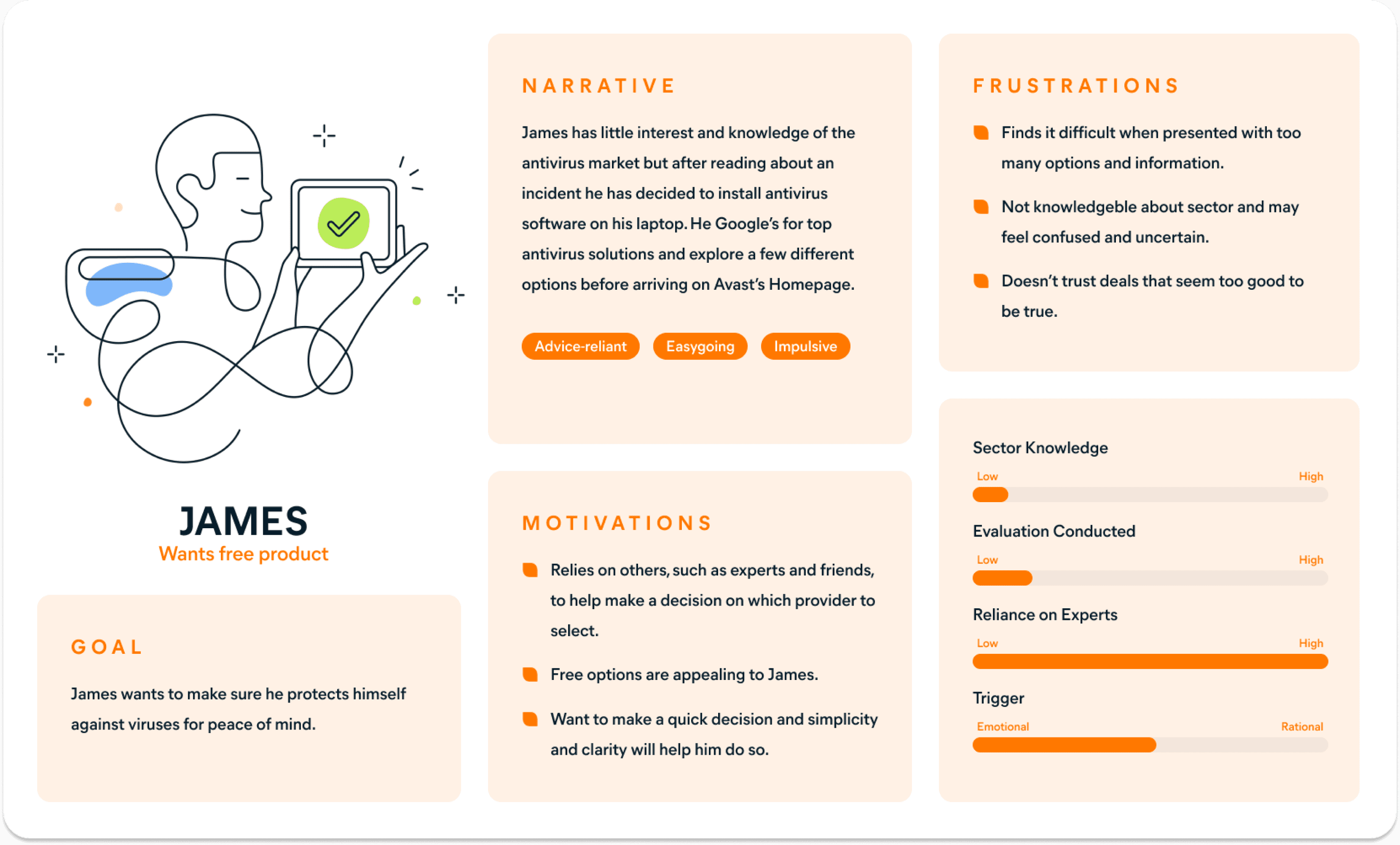 JAMES
Wants free product

GOAL

James wants to make sure he protects himself against viruses for peace of mind.

NARRATIVE

James has little interest and knowledge of the antivirus market but after reading about an incident he has decided to install antivirus software on his laptop. He Google's for top antivirus solutions and explore a few different options before arriving on Avast's Homepage.

Advice-reliant Easygoing Impulsive

MOTIVATIONS

Relies on others, such as experts and friends, to help make a decision on which provider to select.

Free options are appealing to James.

Want to make a quick decision and simplicity and clarity will help him do so.

FRUSTRATIONS

Finds it difficult when presented with too many options and information.

Not knowledgeble about sector and may feel confused and uncertain.

Doesn't trust deals that seem too good to be true.

Sector Knowledge
Low High

Evaluation Conducted
Low High

Reliance on Experts
Low High

Trigger
Emotional Rational